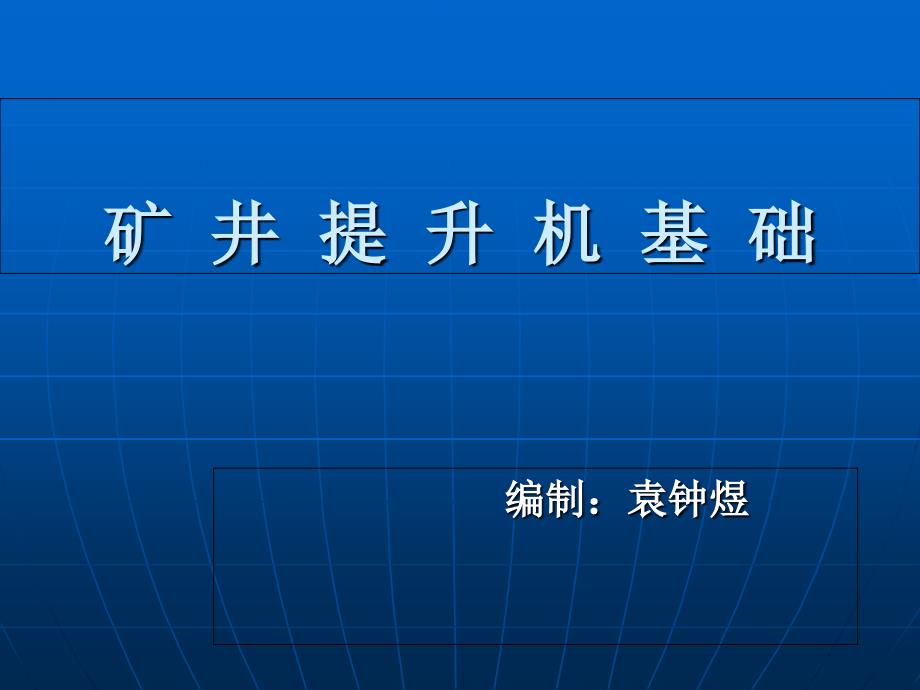 矿 井 提 升 机 基 础

编制：袁钟煜